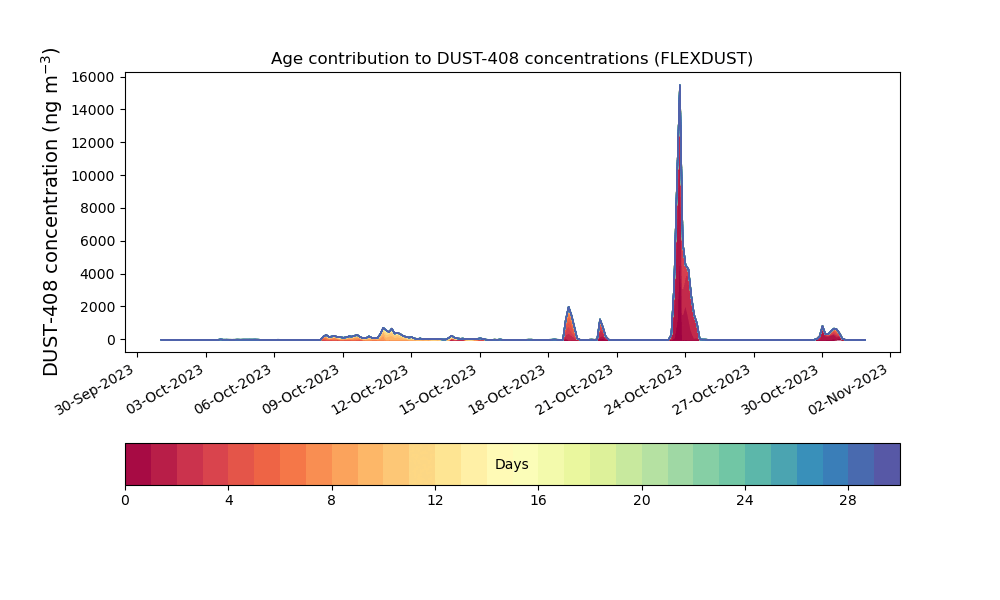 Age contribution to DUST-408 concentrations (FLEXDUST)

DUST-408 concentration (ng m$^{-3}$)

16000
14000
12000
10000
8000
6000
4000
2000
0

30-Sep-2023
03-Oct-2023
06-Oct-2023
09-Oct-2023
12-Oct-2023
15-Oct-2023
18-Oct-2023
21-Oct-2023
24-Oct-2023
27-Oct-2023
30-Oct-2023
02-Nov-2023

Days

0
4
8
12
16
20
24
28